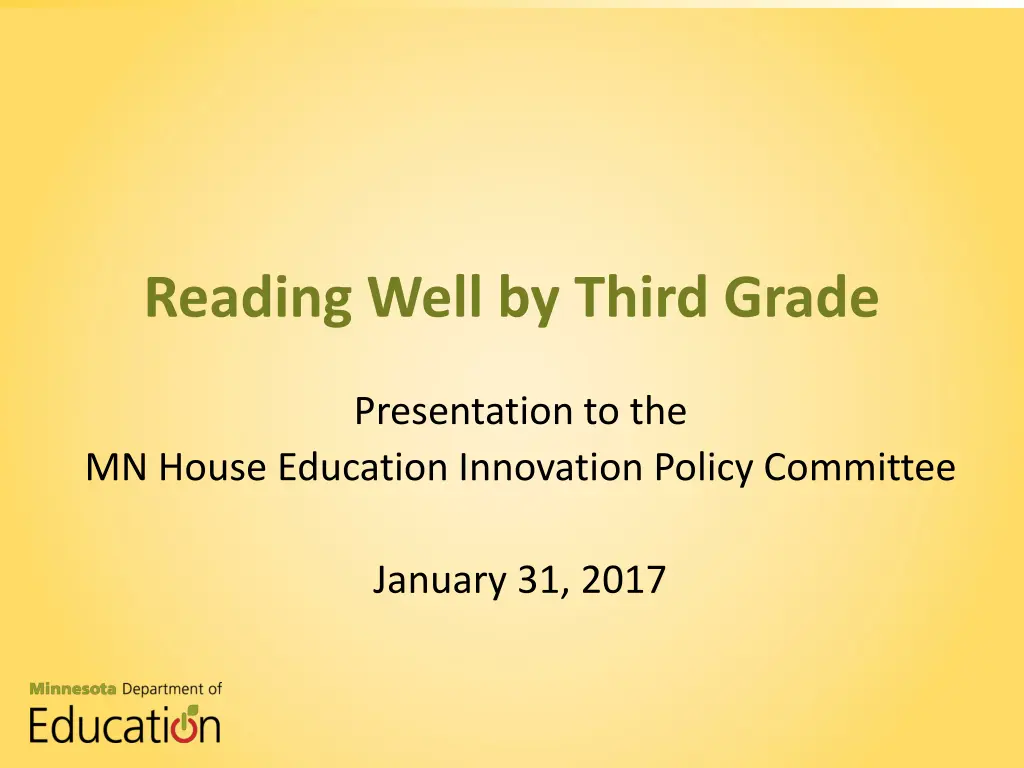 Reading Well by Third Grade

Presentation to the
MN House Education Innovation Policy Committee

January 31, 2017

Minnesota Department of
Education